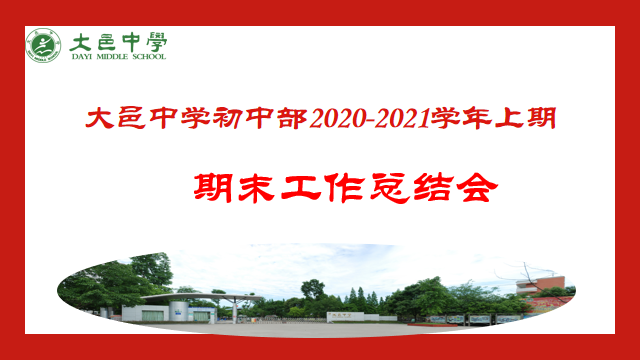 大邑中學
DAYI MIDDLE SCHOOL

大邑中学初中部2020-2021学年上期

期末工作总结会